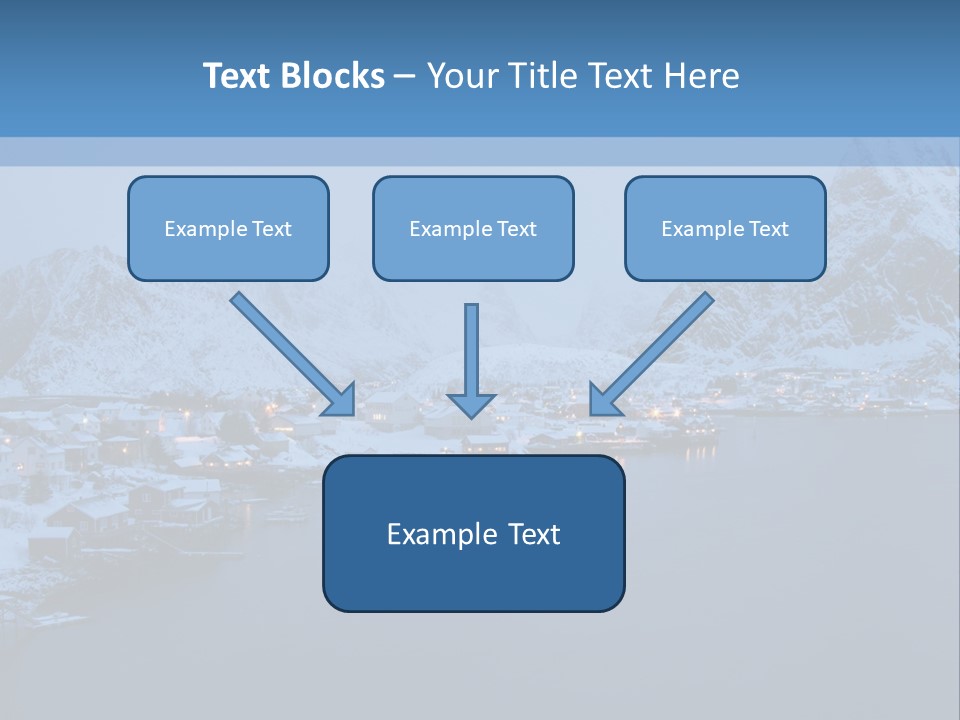 Text Blocks – Your Title Text Here

Example Text

Example Text

Example Text

Example Text